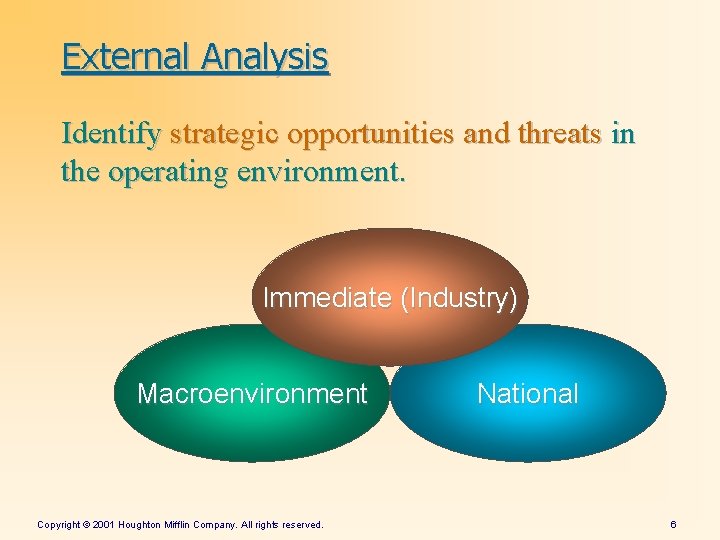 External Analysis

Identify strategic opportunities and threats in the operating environment.

Immediate (Industry)

Macroenvironment

National

Copyright © 2001 Houghton Mifflin Company. All rights reserved.

6